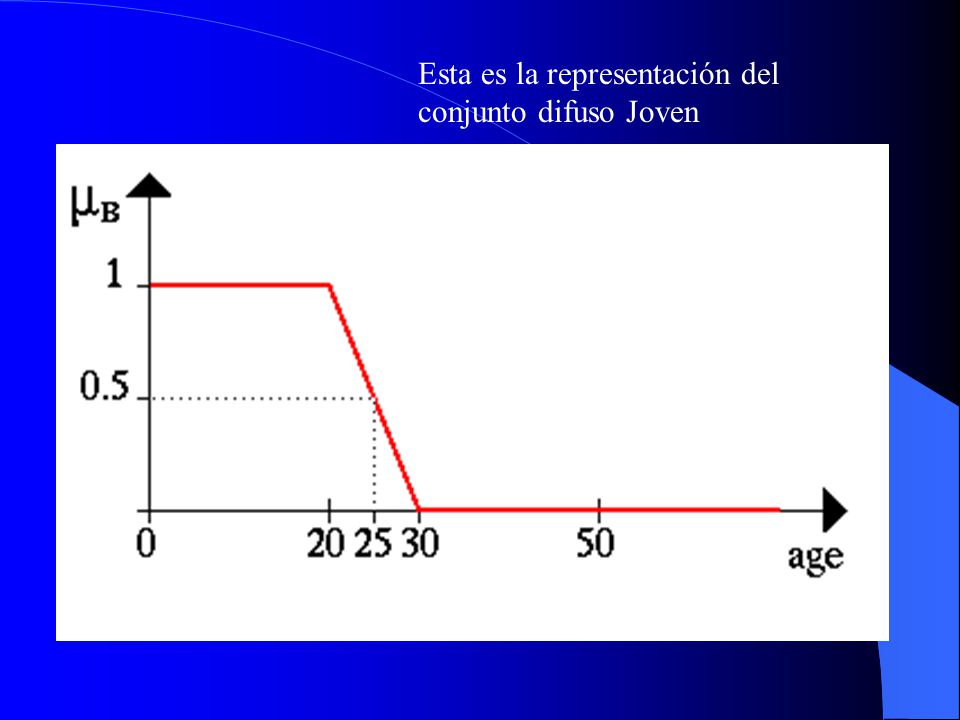 Esta es la representación del conjunto difuso Joven

$\mu_B$

1

0.5

0

20 25 30

50

age